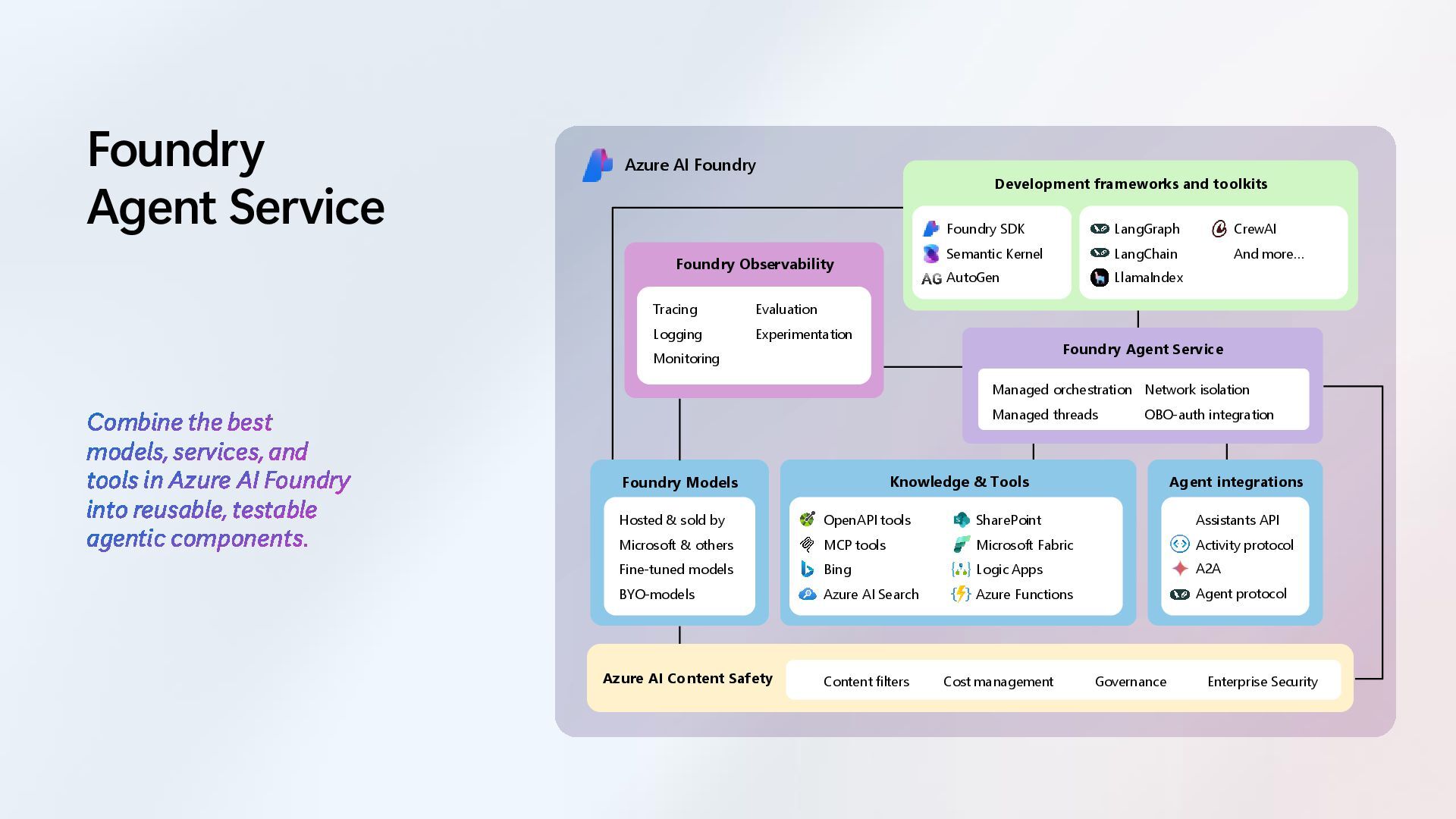 Foundry
Agent Service

Combine the best models, services, and tools in Azure AI Foundry into reusable, testable agentic components.

Azure AI Foundry

Development frameworks and toolkits

Foundry SDK
Semantic Kernel
AG AutoGen

LangGraph
LangChain
LlamaIndex

CrewAI
And more...

Foundry Observability

Tracing
Logging
Monitoring

Evaluation
Experimentation

Foundry Agent Service

Managed orchestration
Managed threads

Network isolation
OBO-auth integration

Foundry Models

Hosted & sold by Microsoft & others
Fine-tuned models
BYO-models

Knowledge & Tools

OpenAPI tools
MCP tools
Bing
Azure AI Search

SharePoint
Microsoft Fabric
Logic Apps
Azure Functions

Agent integrations

Assistants API
Activity protocol
A2A
Agent protocol

Azure AI Content Safety

Content filters
Cost management
Governance
Enterprise Security